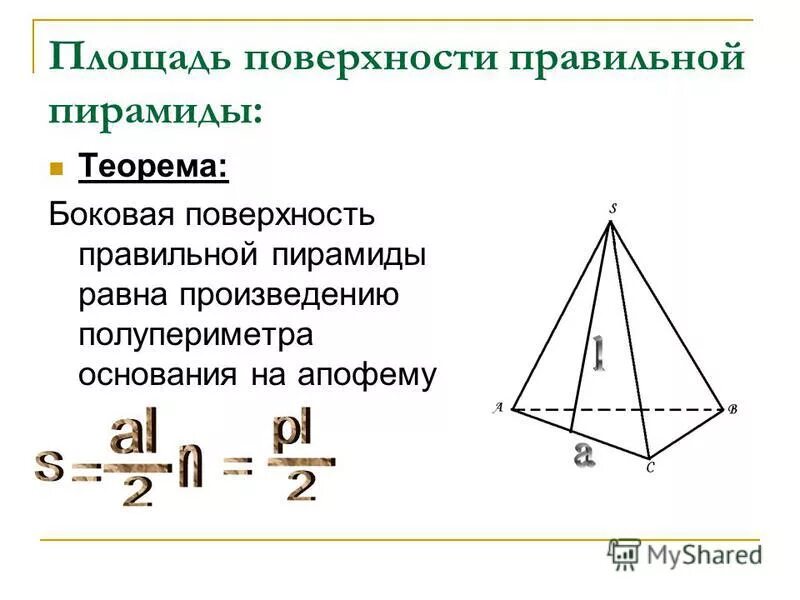 Площадь поверхности правильной пирамиды:

Теорема:

Боковая поверхность правильной пирамиды равна произведению полупериметра основания на апофему

$S = \frac{al}{2} n = \frac{pl}{2}$

S

l

A

B

a

C

MyShared